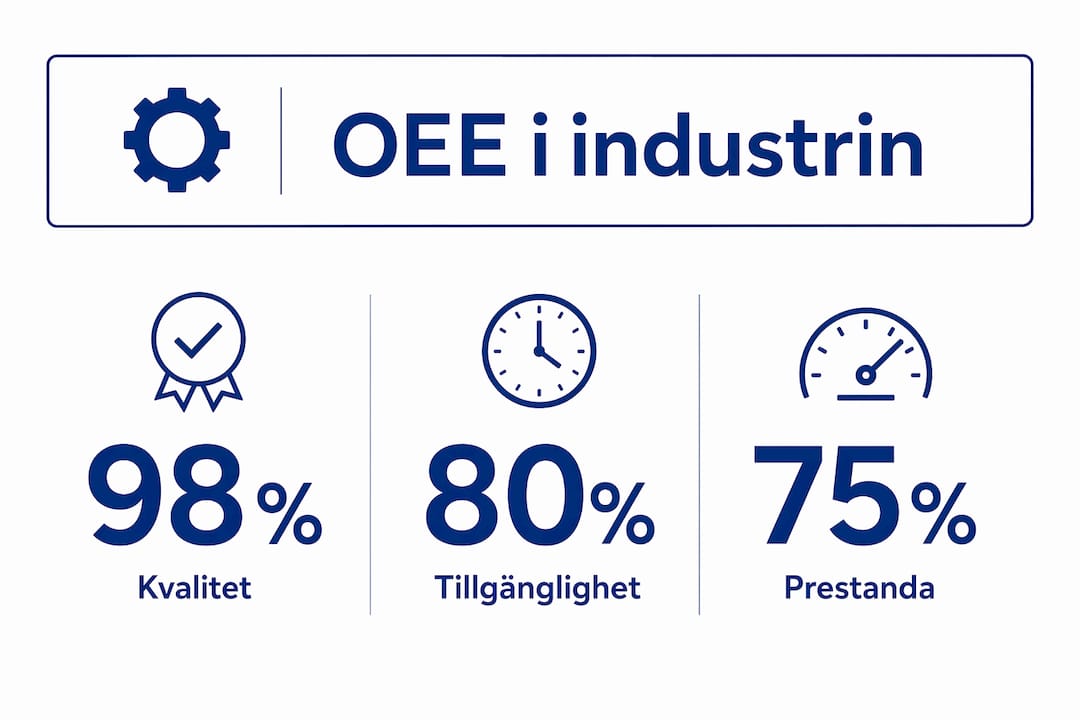 OEE i industrin

98%
Kvalitet

80%
Tillgänglighet

75%
Prestanda